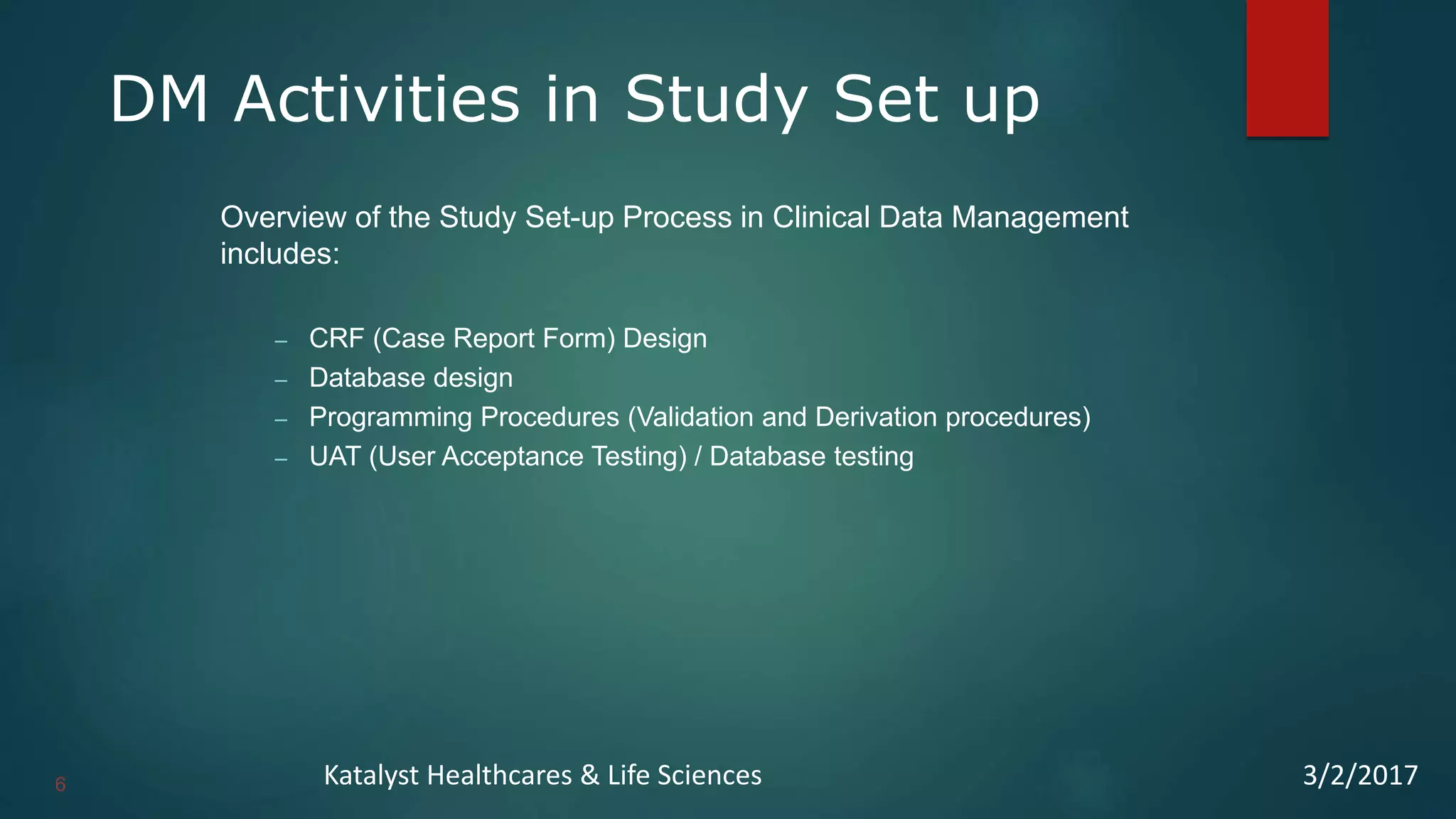 DM Activities in Study Set up

Overview of the Study Set-up Process in Clinical Data Management includes:

– CRF (Case Report Form) Design
– Database design
– Programming Procedures (Validation and Derivation procedures)
– UAT (User Acceptance Testing) / Database testing

6

Katalyst Healthcares & Life Sciences

3/2/2017